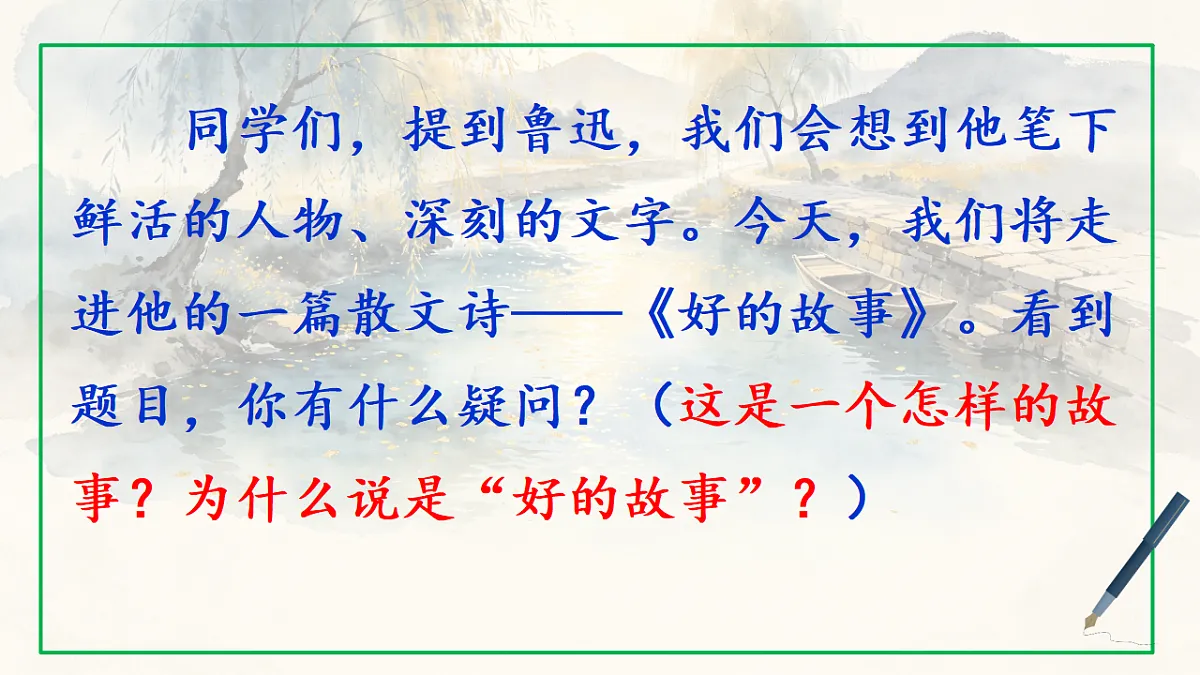 同学们，提到鲁迅，我们会想到他笔下鲜活的人物、深刻的文字。今天，我们将走进他的一篇散文诗——《好的故事》。看到题目，你有什么疑问？（这是一个怎样的故事？为什么说是“好的故事”？）